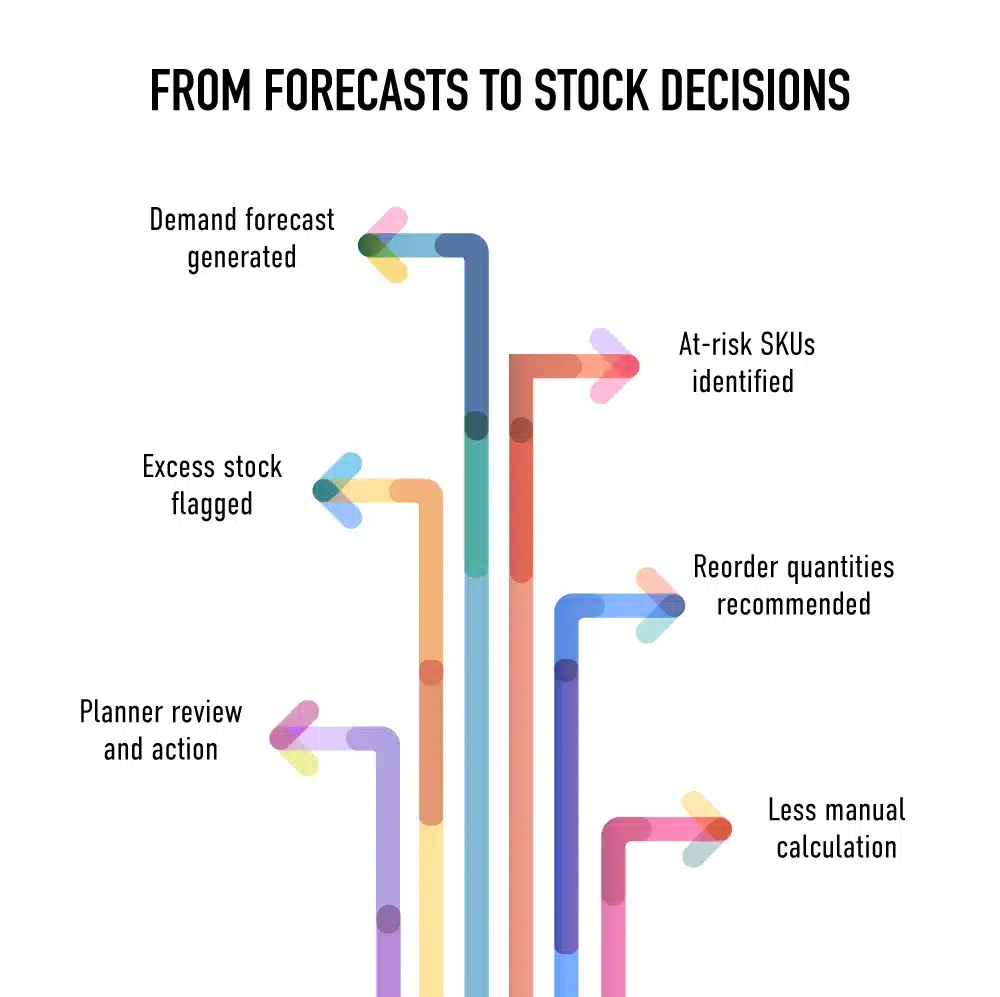 FROM FORECASTS TO STOCK DECISIONS

Demand forecast generated

At-risk SKUs identified

Excess stock flagged

Reorder quantities recommended

Planner review and action

Less manual calculation